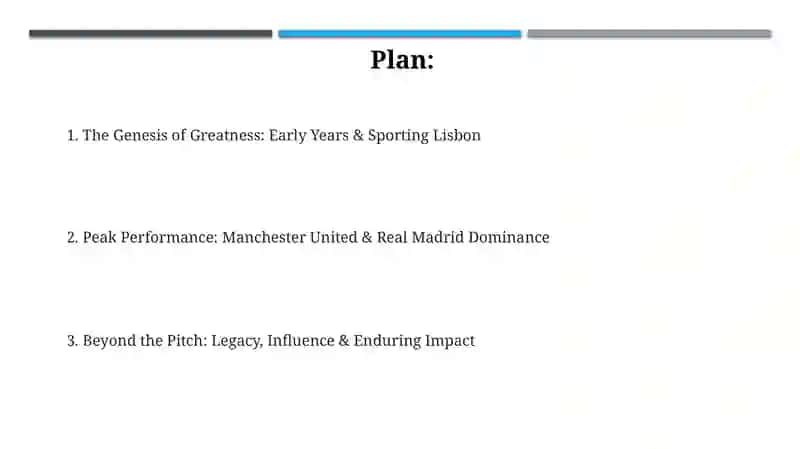 Plan:

1. The Genesis of Greatness: Early Years & Sporting Lisbon

2. Peak Performance: Manchester United & Real Madrid Dominance

3. Beyond the Pitch: Legacy, Influence & Enduring Impact